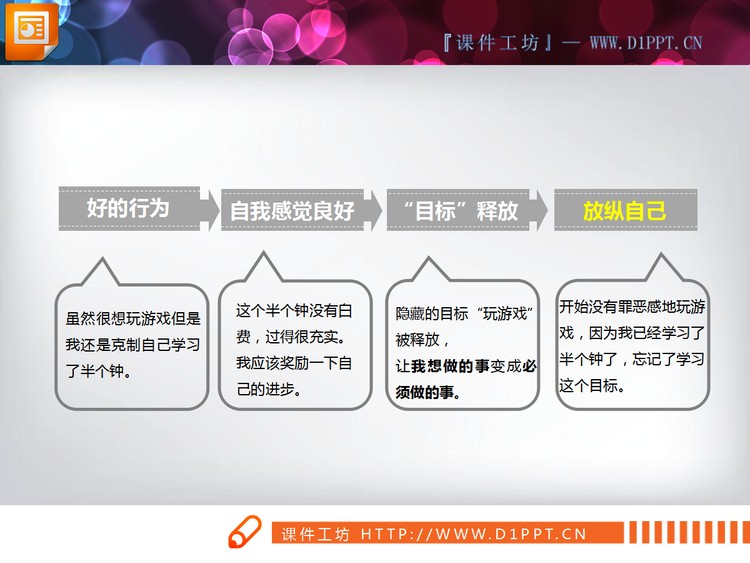 『课件工坊』— WWW.D1PPT.CN

好的行为

自我感觉良好

“目标”释放

放纵自己

虽然很想玩游戏但是我还是克制自己学习了半个钟。

这个半个钟没有白费，过得很充实。我应该奖励一下自己的进步。

隐藏的目标“玩游戏”被释放，让我想做的事变成必须做的事。

开始没有罪恶感地玩游戏，因为我已经学习了半个钟了，忘记了学习这个目标。

课件工坊 HTTP://WWW.D1PPT.CN